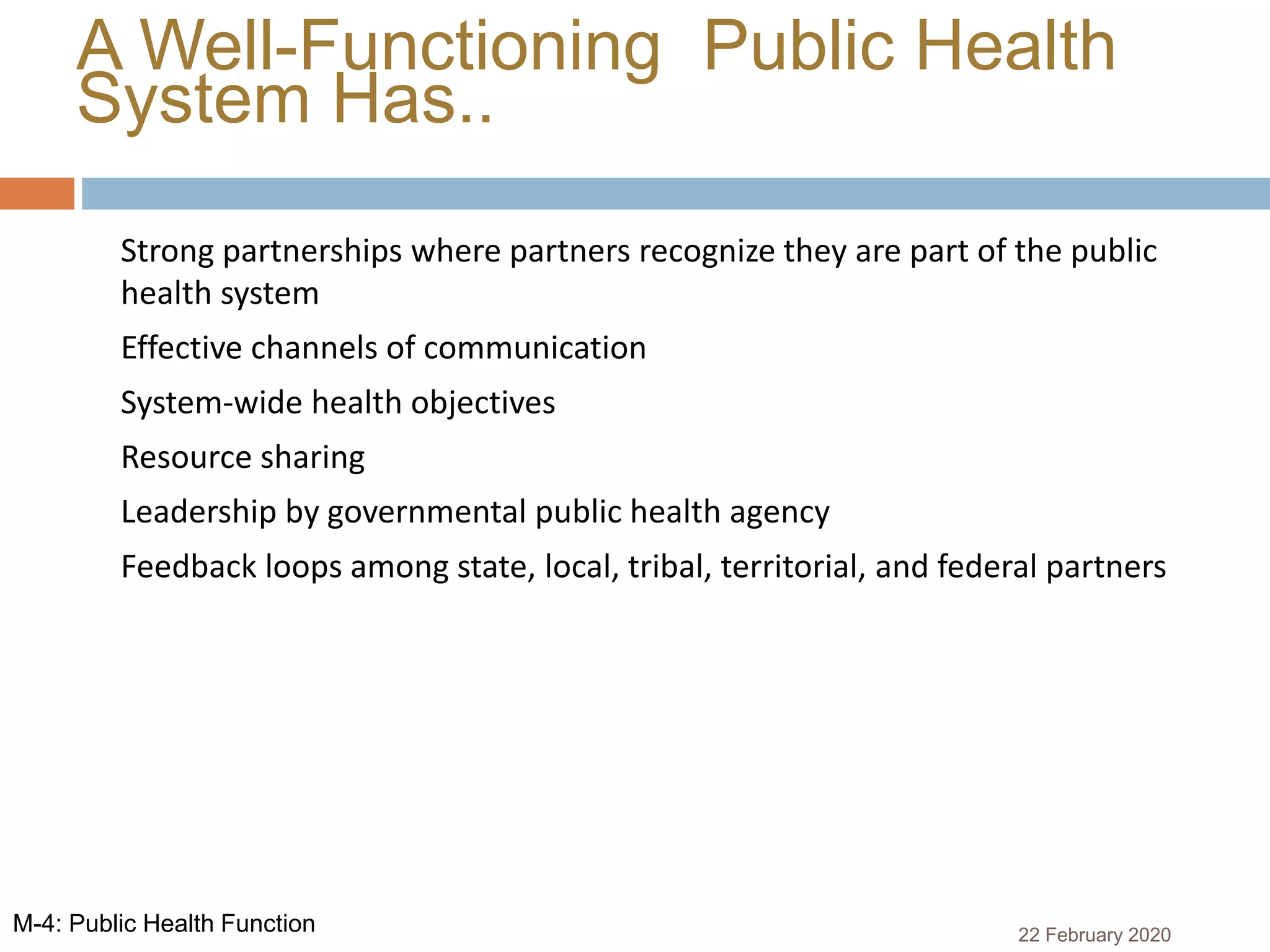 A Well-Functioning Public Health System Has..

Strong partnerships where partners recognize they are part of the public health system

Effective channels of communication

System-wide health objectives

Resource sharing

Leadership by governmental public health agency

Feedback loops among state, local, tribal, territorial, and federal partners

M-4: Public Health Function

22 February 2020